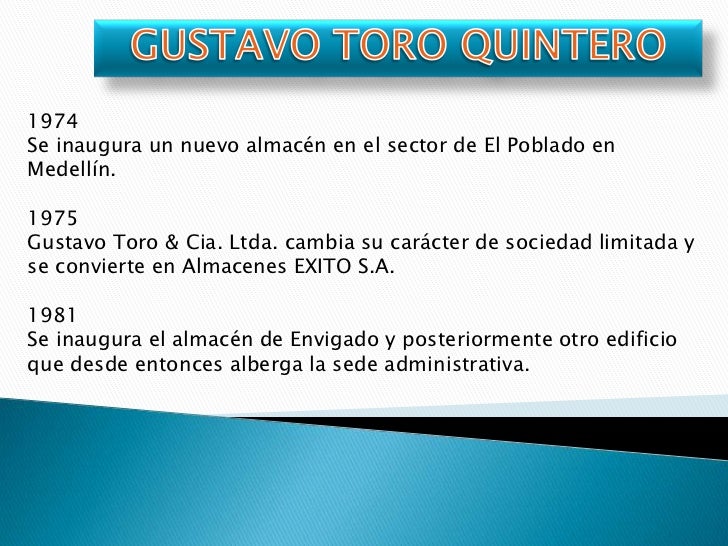 GUSTAVO TORO QUINTERO

1974
Se inaugura un nuevo almacén en el sector de El Poblado en Medellín.

1975
Gustavo Toro & Cia. Ltda. cambia su carácter de sociedad limitada y se convierte en Almacenes EXITO S.A.

1981
Se inaugura el almacén de Envigado y posteriormente otro edificio que desde entonces alberga la sede administrativa.